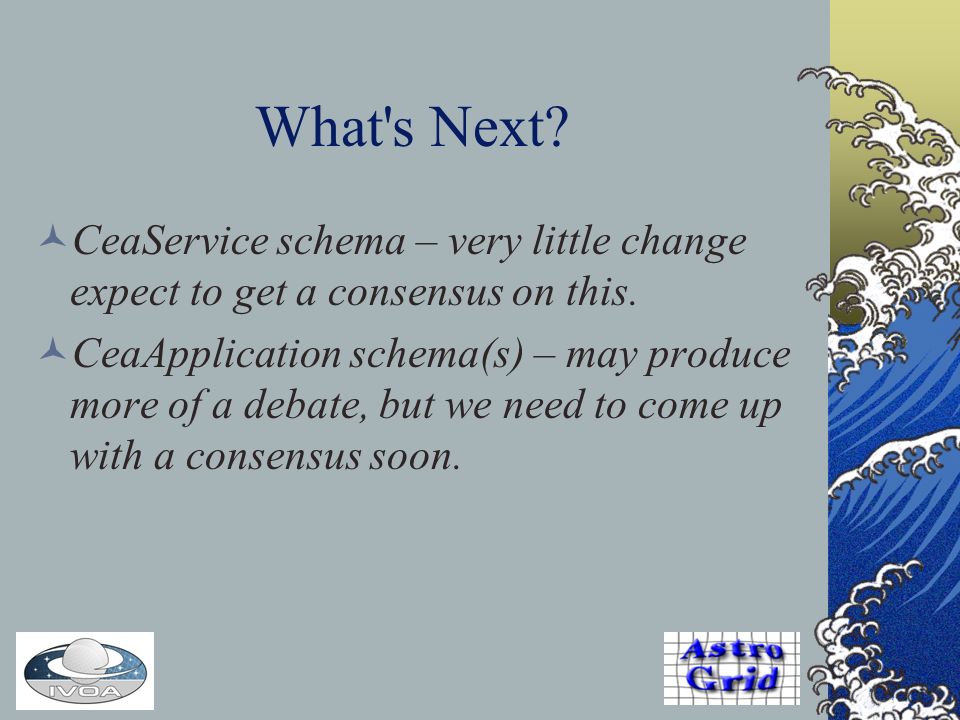 What's Next?

CeaService schema – very little change expect to get a consensus on this.

CeaApplication schema(s) – may produce more of a debate, but we need to come up with a consensus soon.

IVOA

Astro Grid